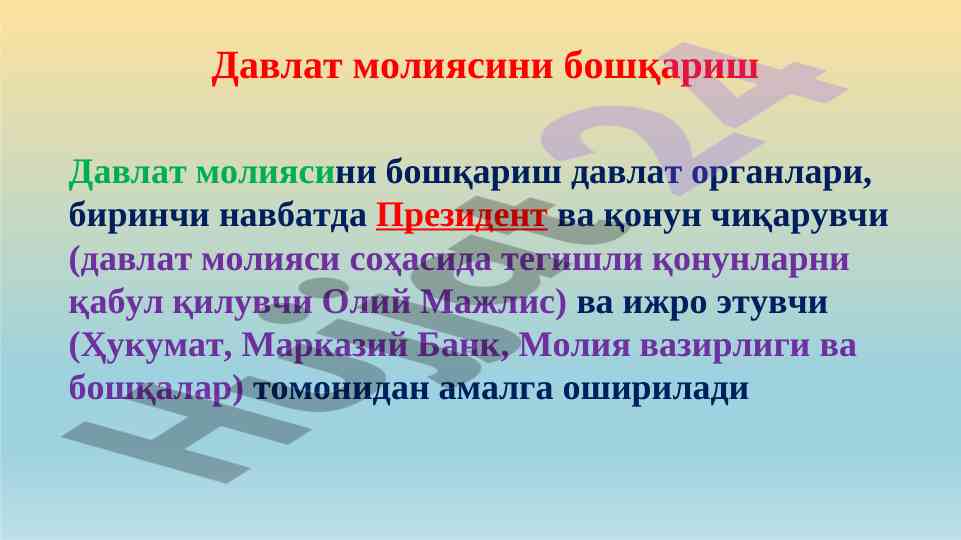 Давлат молиясини бошқариш

Давлат молиясини бошқариш давлат органлари, биринчи навбатда Президент ва қонун чиқарувчи (давлат молияси соҳасида тегишли қонунларни қабул қилувчи Олий Мажлис) ва ижро этувчи (Ҳукумат, Марказий Банк, Молия вазирлиги ва бошқалар) томонидан амалга оширилади

Hujjat24